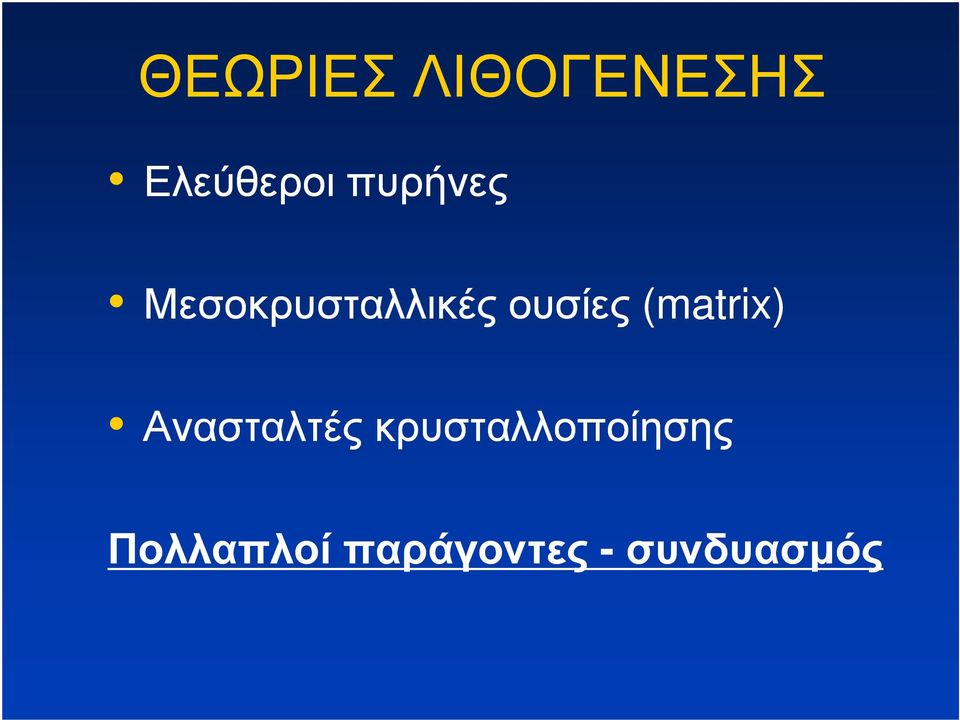 ΘΕΩΡΙΕΣ ΛΙΘΟΓΕΝΕΣΗΣ

• Ελεύθεροι πυρήνες

• Μεσοκρυσταλλικές ουσίες (matrix)

• Ανασταλτές κρυσταλλοποίησης

Πολλαπλοί παράγοντες - συνδυασμός